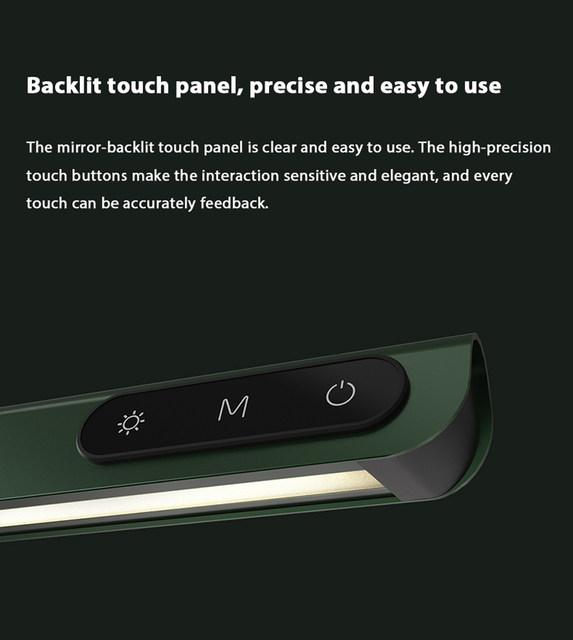 Backlit touch panel, precise and easy to use

The mirror-backlit touch panel is clear and easy to use. The high-precision touch buttons make the interaction sensitive and elegant, and every touch can be accurately feedback.

M